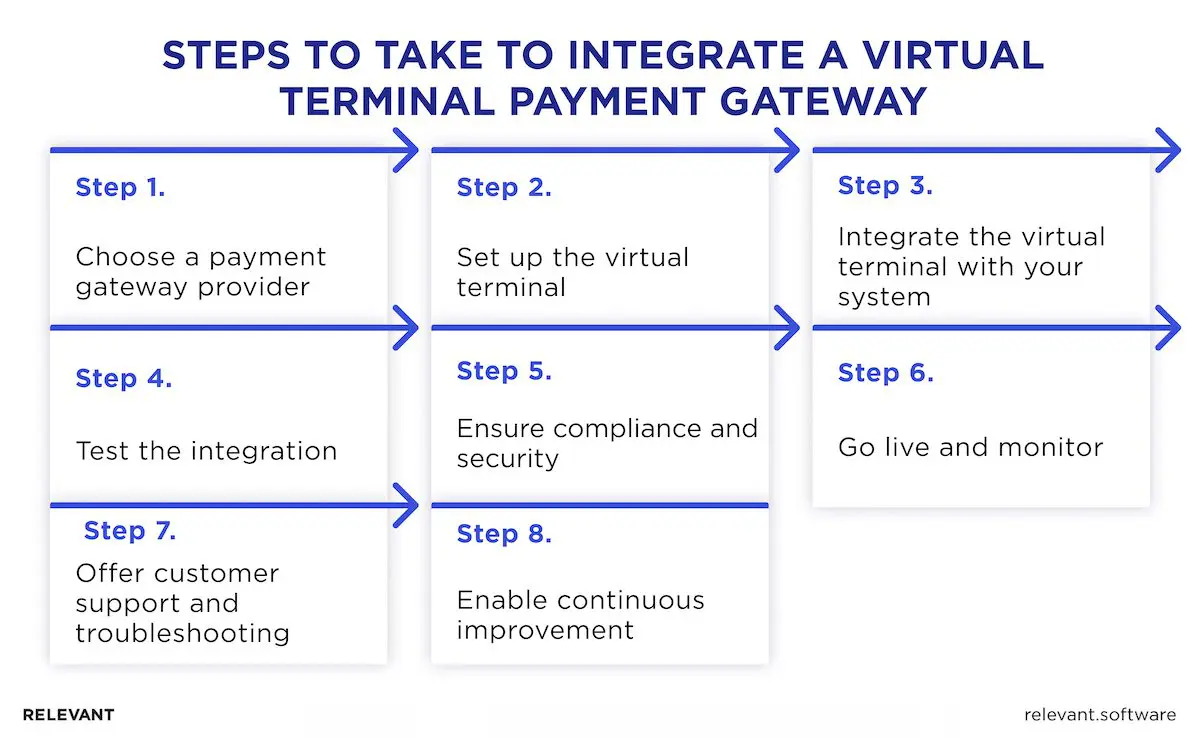 STEPS TO TAKE TO INTEGRATE A VIRTUAL TERMINAL PAYMENT GATEWAY

Step 1.

Choose a payment gateway provider

Step 2.

Set up the virtual terminal

Step 3.

Integrate the virtual terminal with your system

Step 4.

Test the integration

Step 5.

Ensure compliance and security

Step 6.

Go live and monitor

Step 7.

Offer customer support and troubleshooting

Step 8.

Enable continuous improvement

RELEVANT

relevant.software